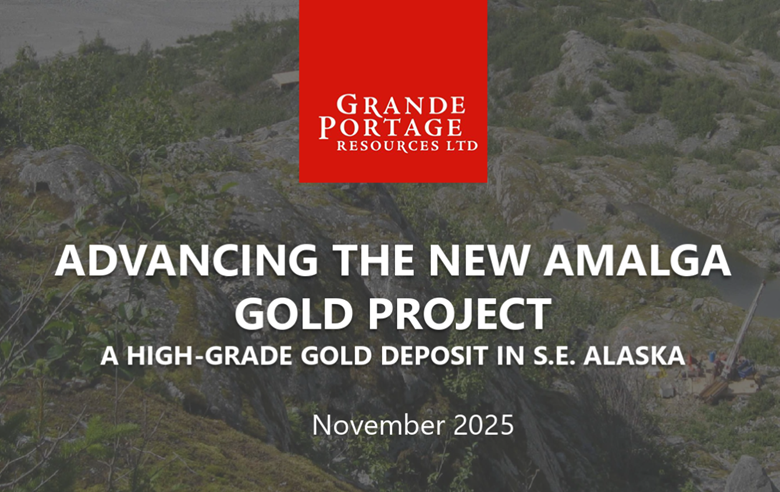 GRANDE PORTAGE RESOURCES LTD

ADVANCING THE NEW AMALGA GOLD PROJECT

A HIGH-GRADE GOLD DEPOSIT IN S.E. ALASKA

November 2025